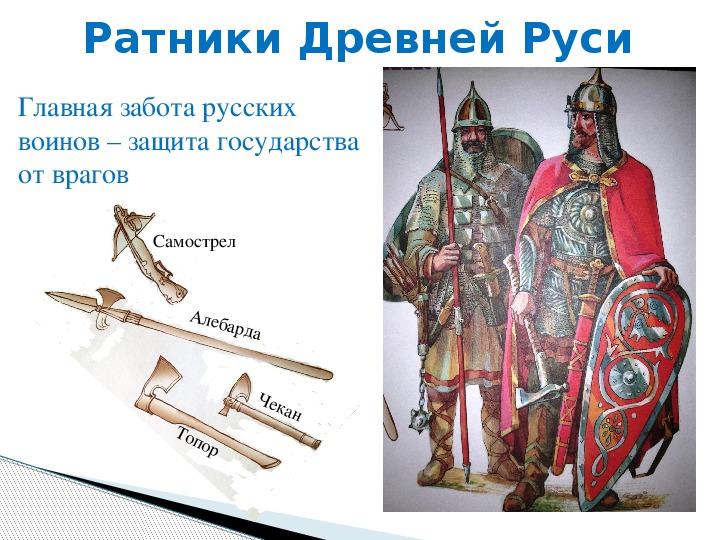 Ратники Древней Руси

Главная забота русских воинов – защита государства от врагов

Самострел

Алебарда

Чекан

Топор